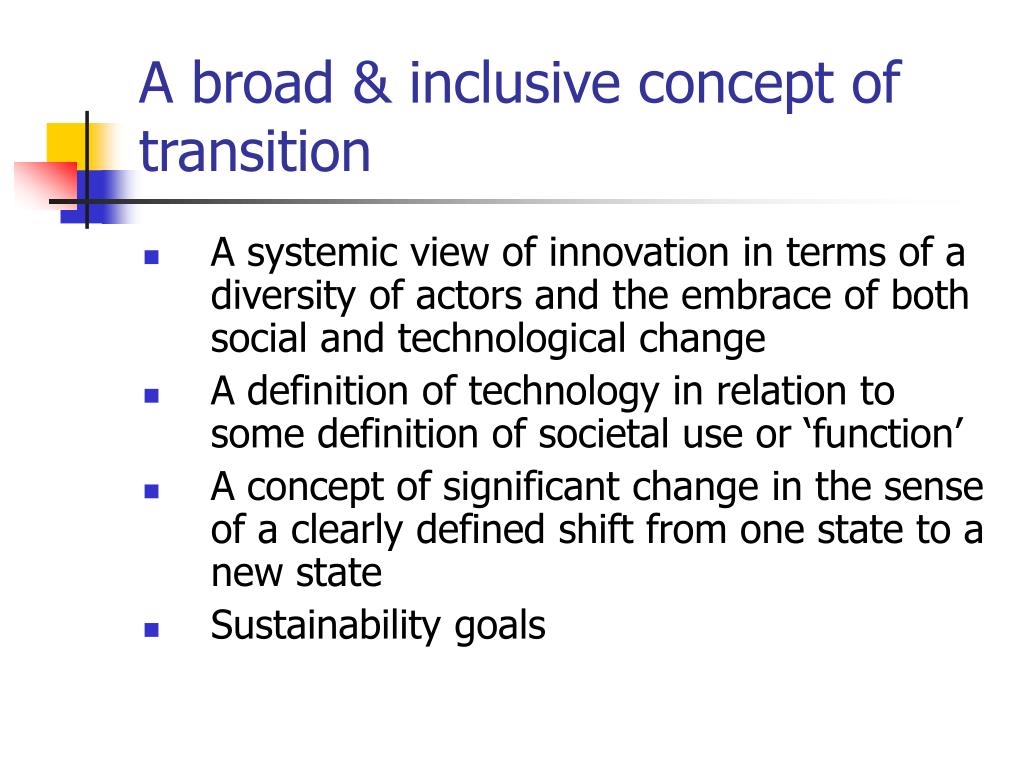 A broad & inclusive concept of transition

- A systemic view of innovation in terms of a diversity of actors and the embrace of both social and technological change
- A definition of technology in relation to some definition of societal use or ‘function’
- A concept of significant change in the sense of a clearly defined shift from one state to a new state
- Sustainability goals